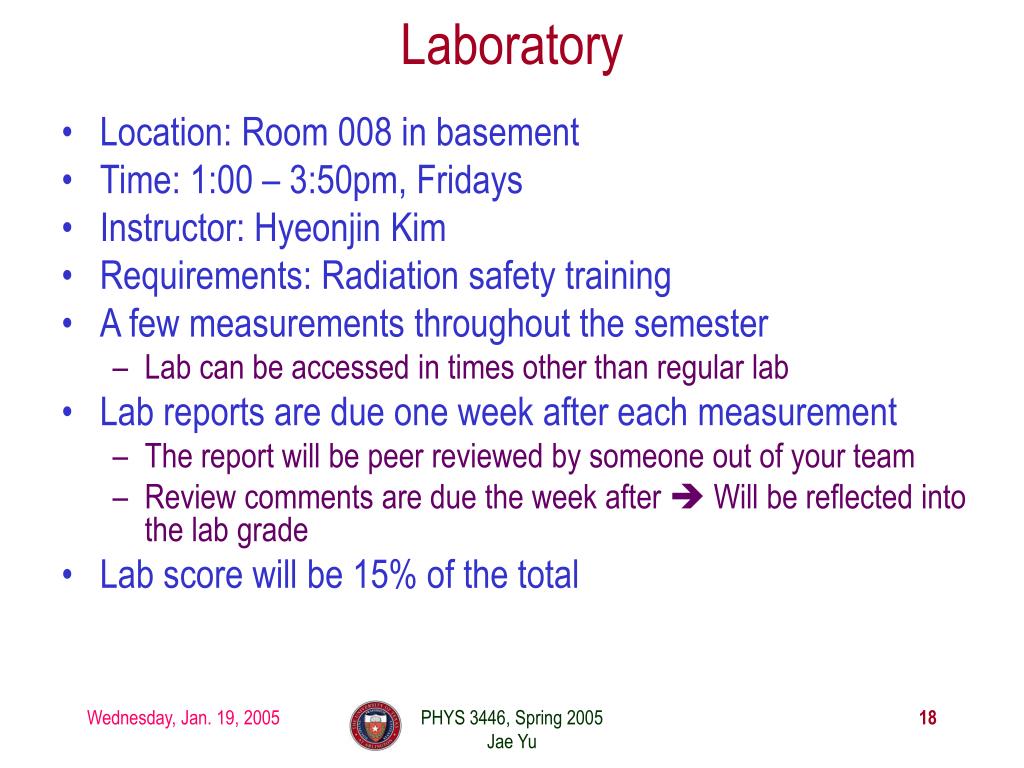 Laboratory

• Location: Room 008 in basement
• Time: 1:00 – 3:50pm, Fridays
• Instructor: Hyeonjin Kim
• Requirements: Radiation safety training
• A few measurements throughout the semester
  – Lab can be accessed in times other than regular lab
• Lab reports are due one week after each measurement
  – The report will be peer reviewed by someone out of your team
  – Review comments are due the week after ➔ Will be reflected into the lab grade
• Lab score will be 15% of the total

Wednesday, Jan. 19, 2005

PHYS 3446, Spring 2005
Jae Yu

18